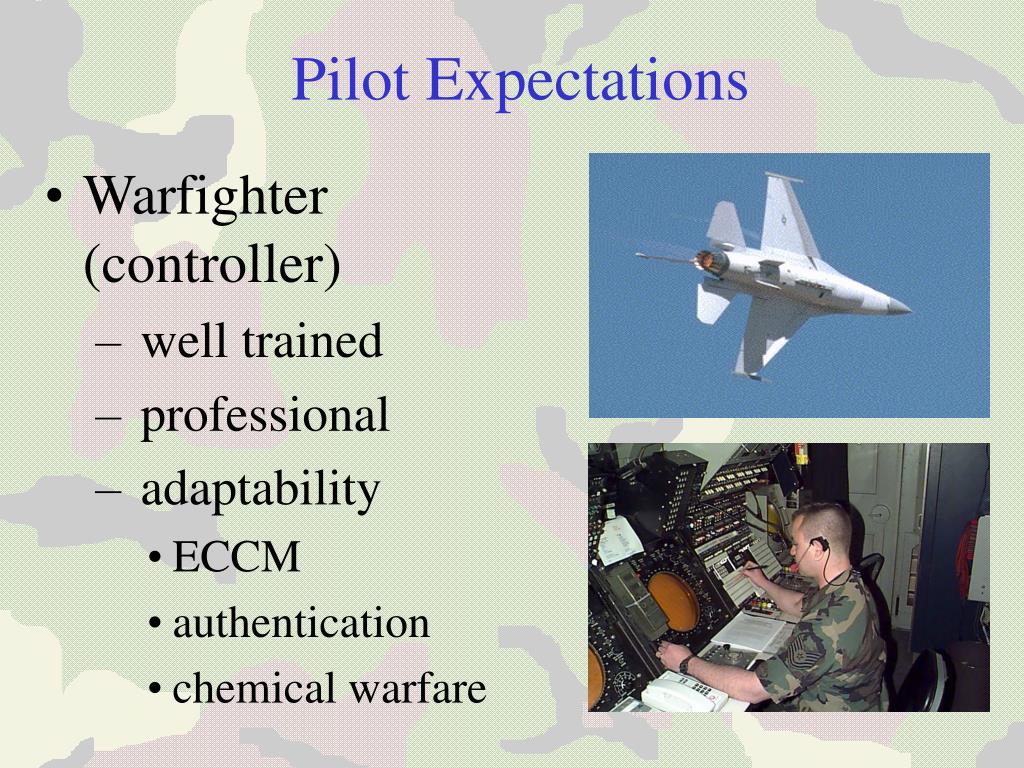 Pilot Expectations

• Warfighter (controller)
– well trained
– professional
– adaptability
• ECCM
• authentication
• chemical warfare